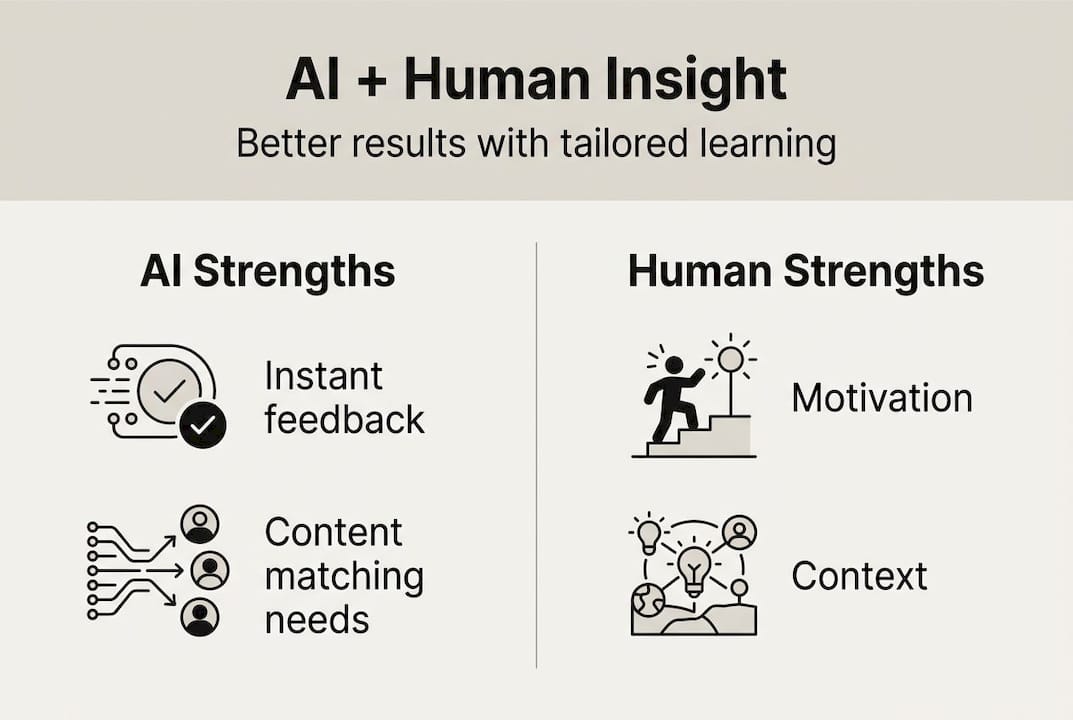 AI + Human Insight
Better results with tailored learning

AI Strengths

Instant feedback

Content matching needs

Human Strengths

Motivation

Context